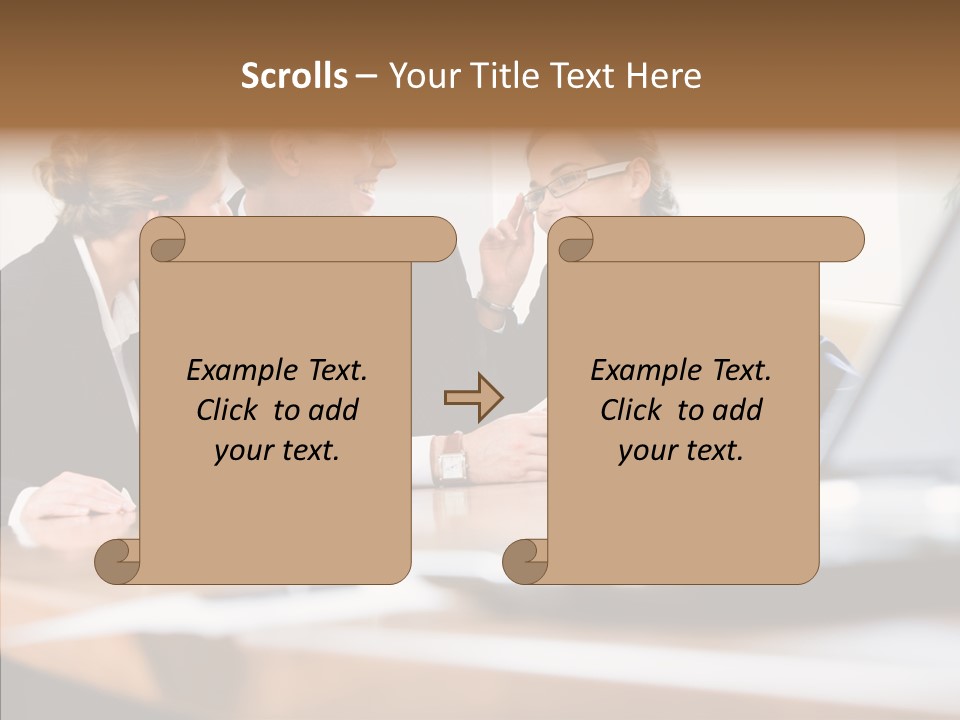 Scrolls – Your Title Text Here

Example Text. Click to add your text.

Example Text. Click to add your text.